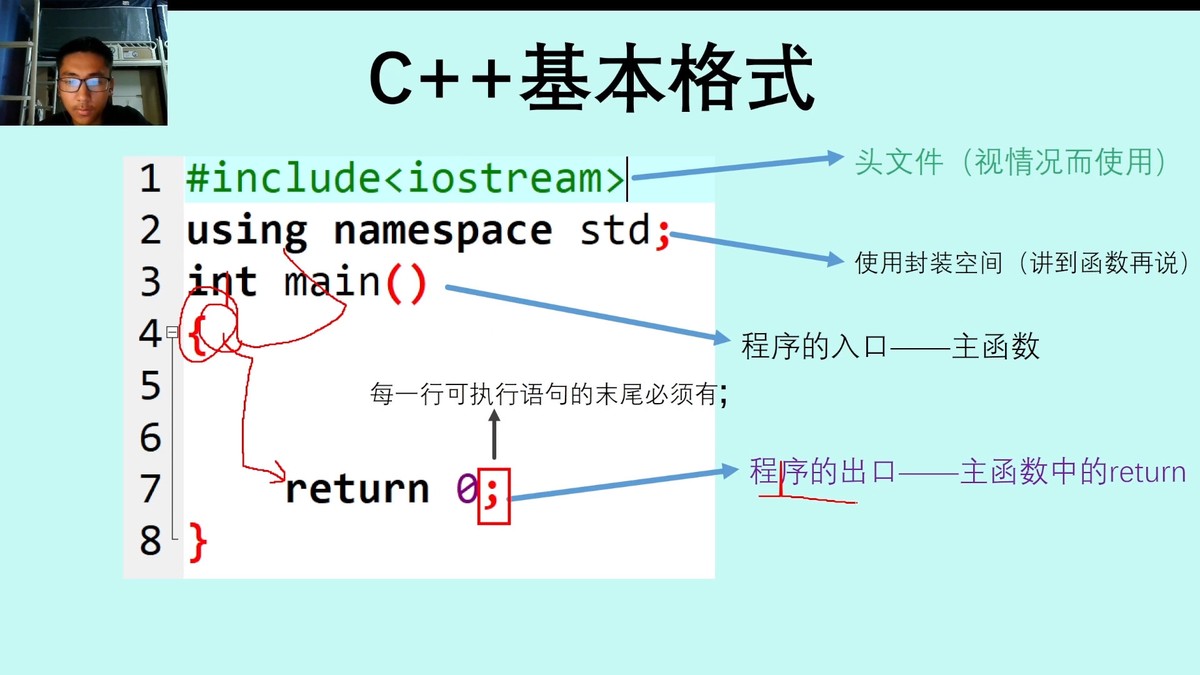 C++基本格式

1 #include<iostream>
2 using namespace std;
3 int main()
4 {
5
6
7 return 0;
8 }

头文件（视情况而使用）

使用封装空间（讲到函数再说）

程序的入口——主函数

每一行可执行语句的末尾必须有;

程序的出口——主函数中的return